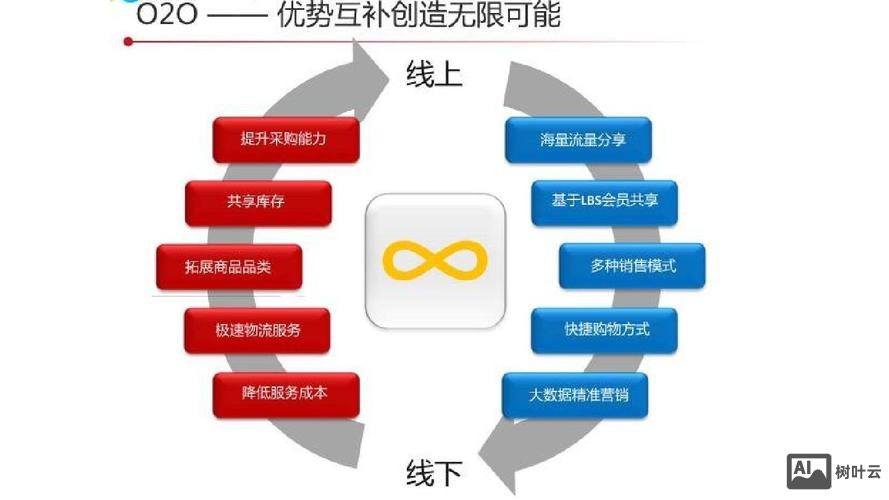 O2O —— 优势互补创造无限可能

线上

提升采购能力

共享库存

拓展商品品类

极速物流服务

降低服务成本

海量流量分享

基于LBS会员共享

多种销售模式

快捷购物方式

大数据精准营销

线下

AI 树叶云